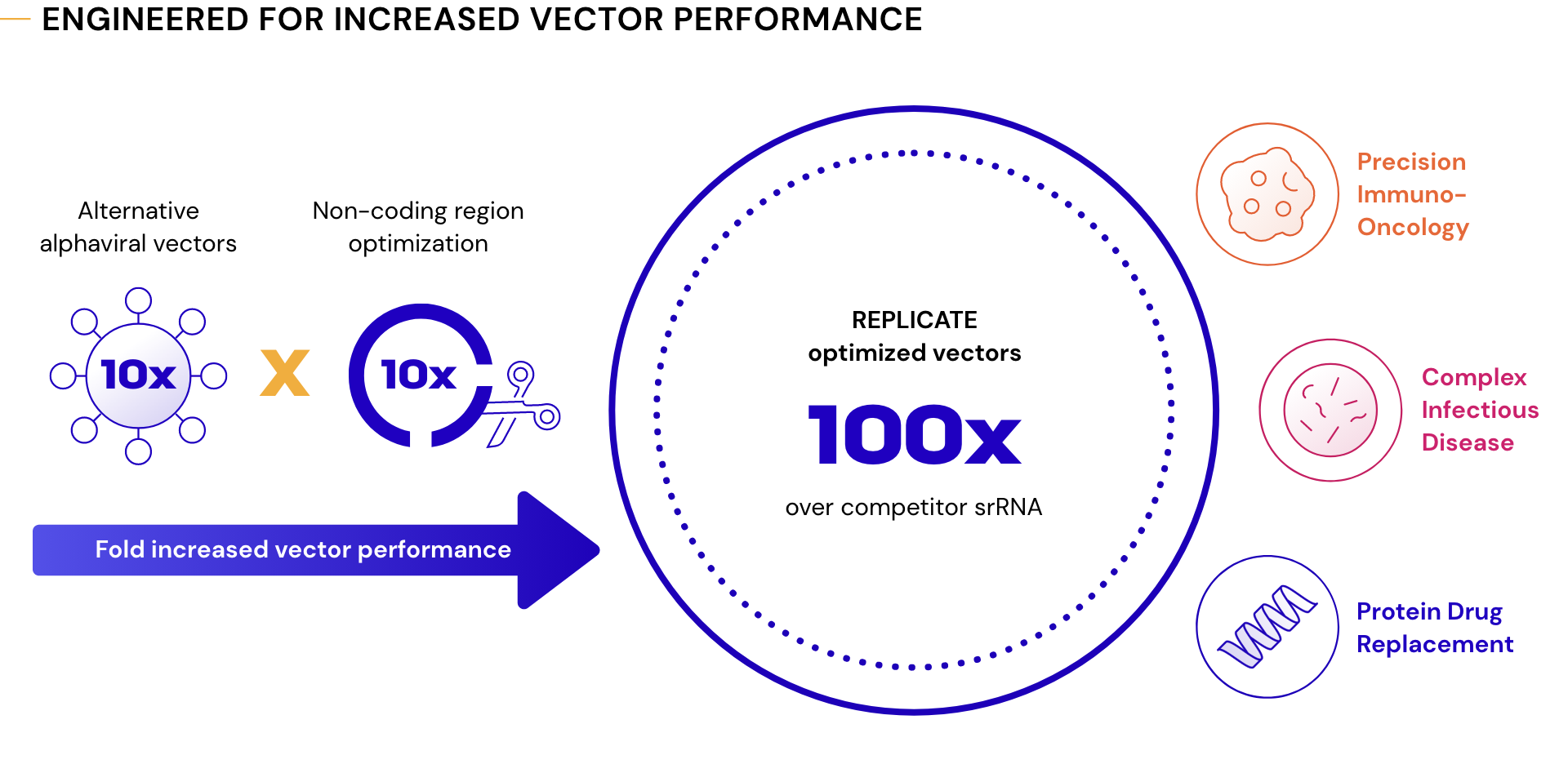 ENGINEERED FOR INCREASED VECTOR PERFORMANCE

Alternative alphaviral vectors

Non-coding region optimization

10x

X

10x

Fold increased vector performance

REPLICATE optimized vectors

100x

over competitor srRNA

Precision Immuno-Oncology

Complex Infectious Disease

Protein Drug Replacement